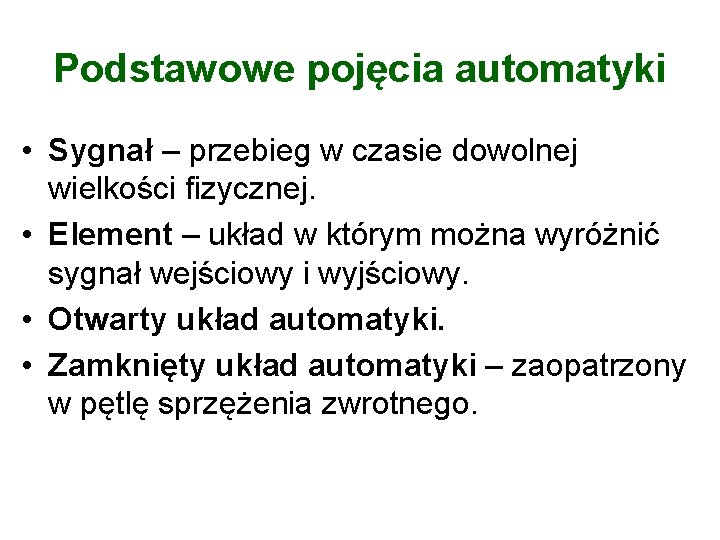 Podstawowe pojęcia automatyki

• Sygnał – przebieg w czasie dowolnej wielkości fizycznej.
• Element – układ w którym można wyróżnić sygnał wejściowy i wyjściowy.
• Otwarty układ automatyki.
• Zamknięty układ automatyki – zaopatrzony w pętlę sprzężenia zwrotnego.